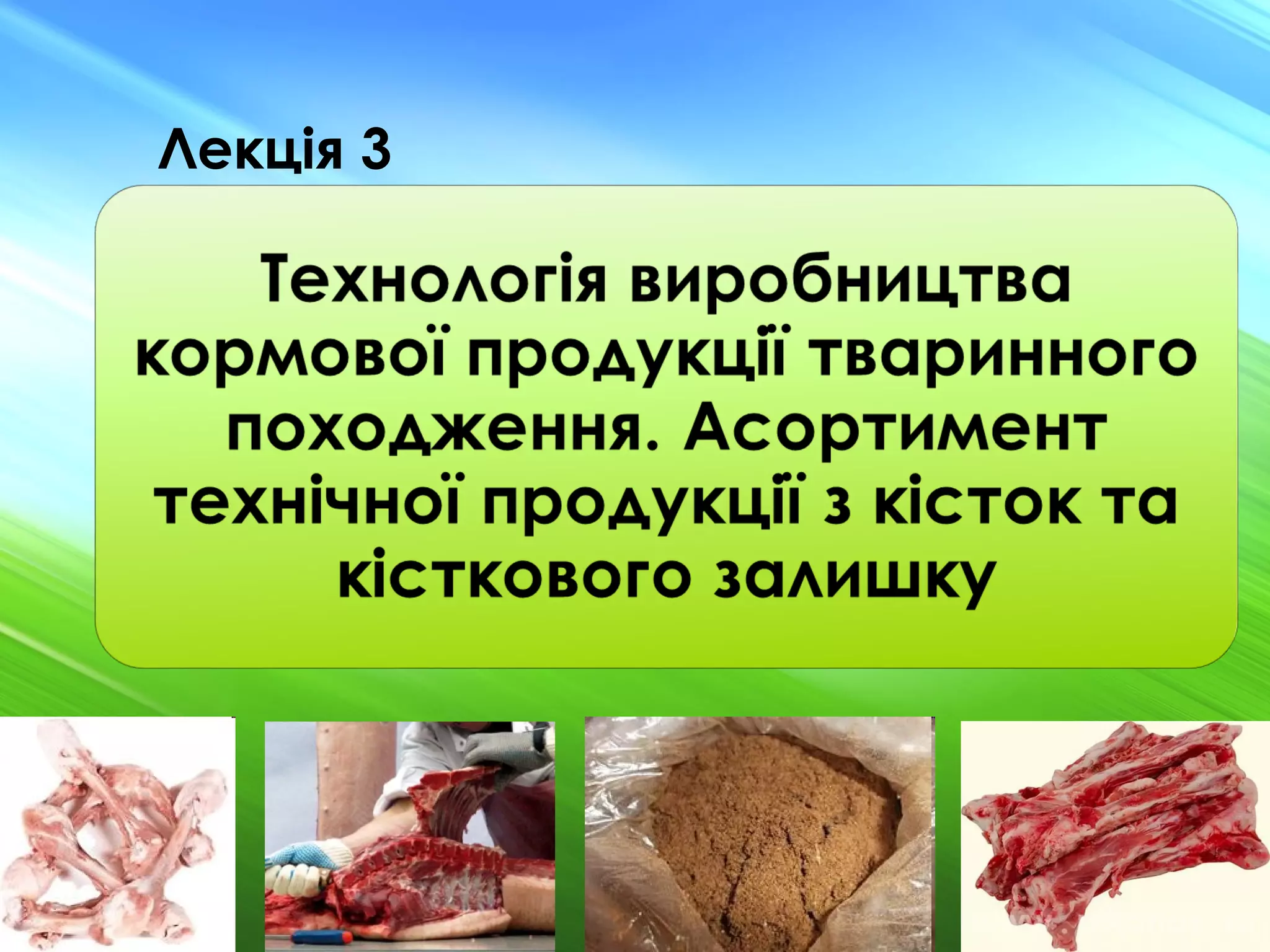 Лекція 3

Технологія виробництва кормової продукції тваринного походження. Асортимент технічної продукції з кісток та кісткового залишку